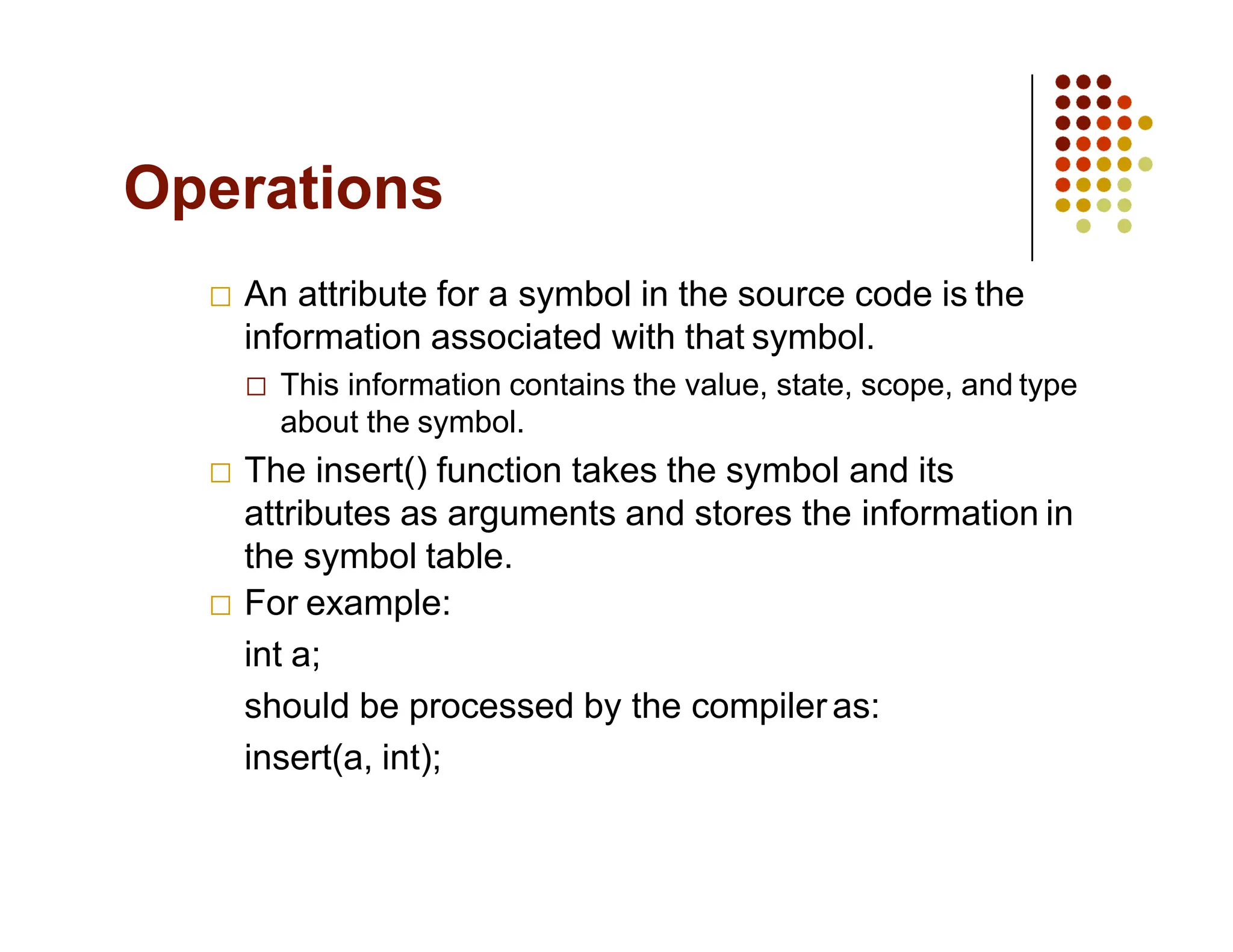 Operations

□ An attribute for a symbol in the source code is the information associated with that symbol.

□ This information contains the value, state, scope, and type about the symbol.

□ The insert() function takes the symbol and its attributes as arguments and stores the information in the symbol table.

□ For example:

int a;

should be processed by the compiler as:

insert(a, int);